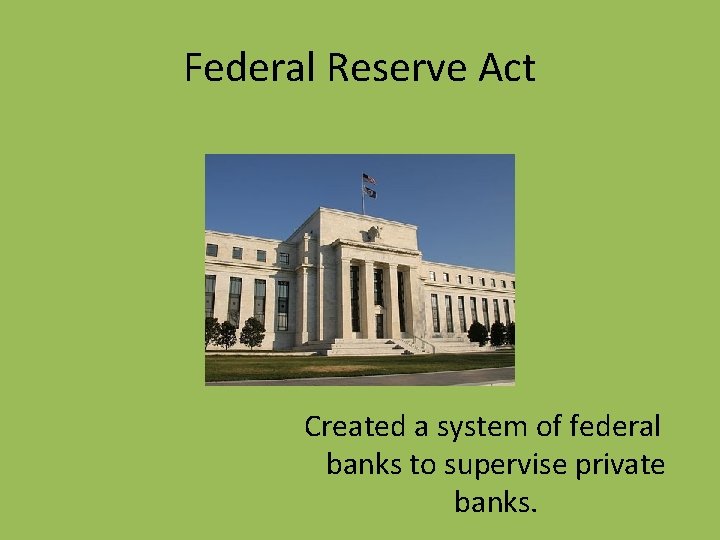 Federal Reserve Act

Created a system of federal banks to supervise private banks.